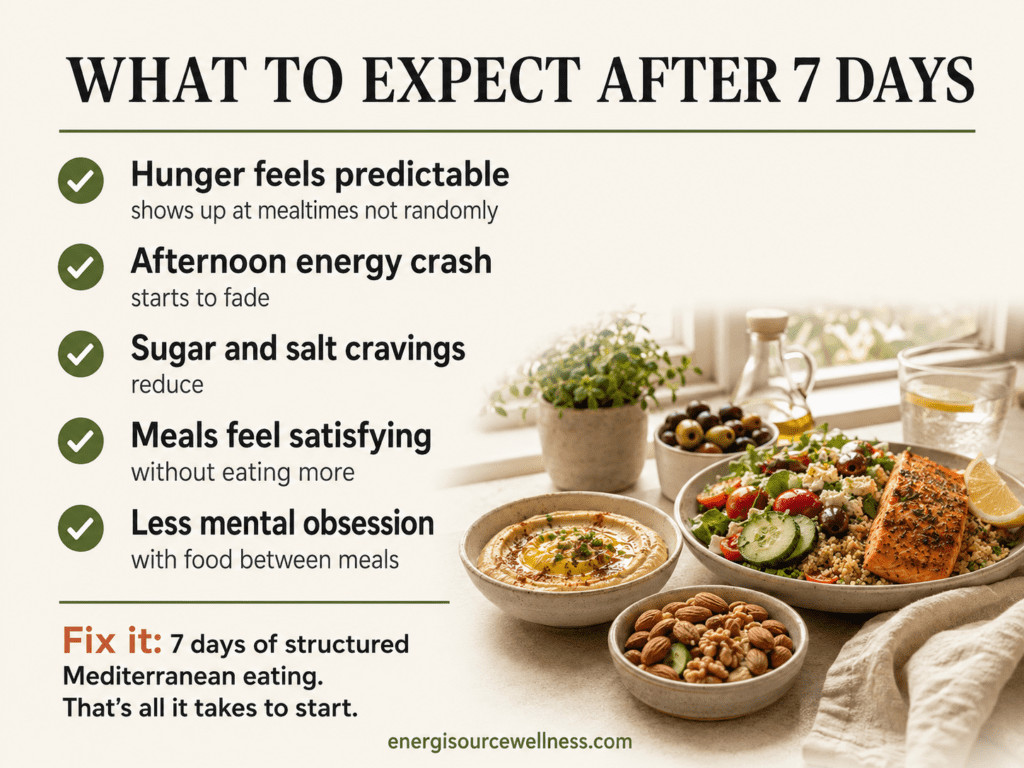 WHAT TO EXPECT AFTER 7 DAYS

Hunger feels predictable
shows up at mealtimes not randomly

Afternoon energy crash
starts to fade

Sugar and salt cravings
reduce

Meals feel satisfying
without eating more

Less mental obsession
with food between meals

Fix it: 7 days of structured Mediterranean eating. That's all it takes to start.

energisourcewellness.com